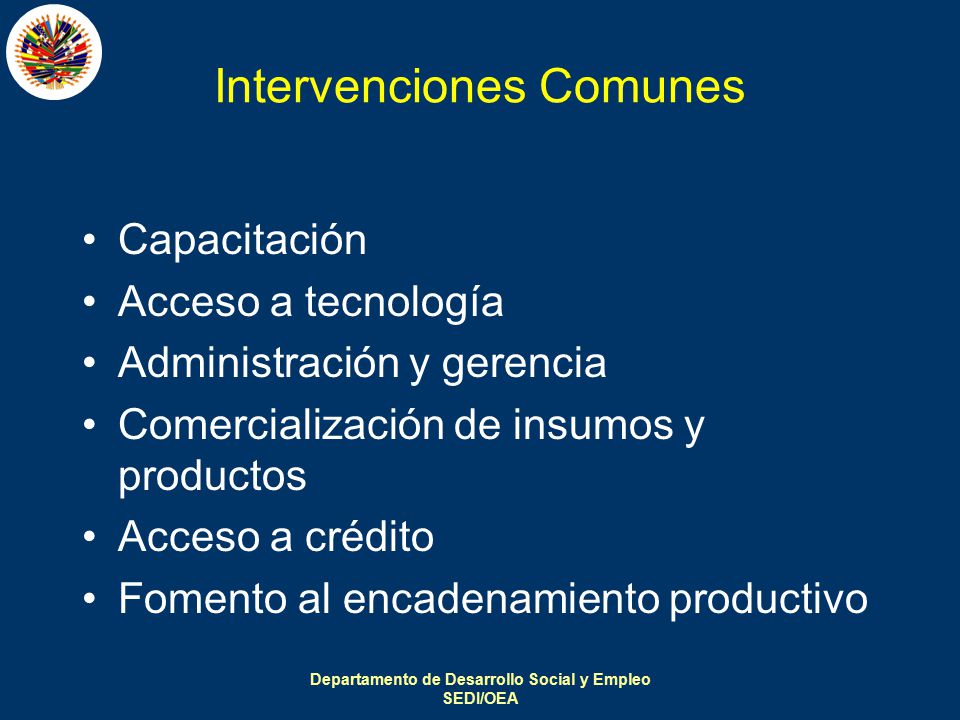 Intervenciones Comunes

• Capacitación
• Acceso a tecnología
• Administración y gerencia
• Comercialización de insumos y productos
• Acceso a crédito
• Fomento al encadenamiento productivo

Departamento de Desarrollo Social y Empleo
SEDI/OEA